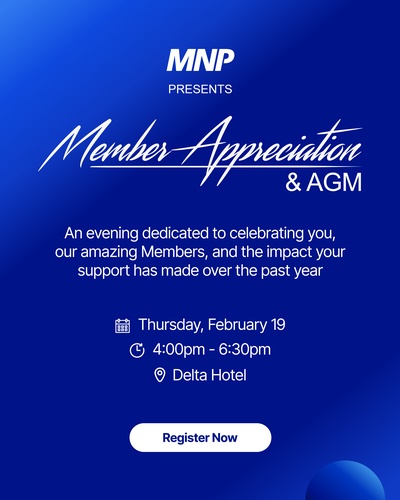 MNP
PRESENTS

Member Appreciation
& AGM

An evening dedicated to celebrating you, our amazing Members, and the impact your support has made over the past year

Thursday, February 19
4:00pm - 6:30pm
Delta Hotel

Register Now